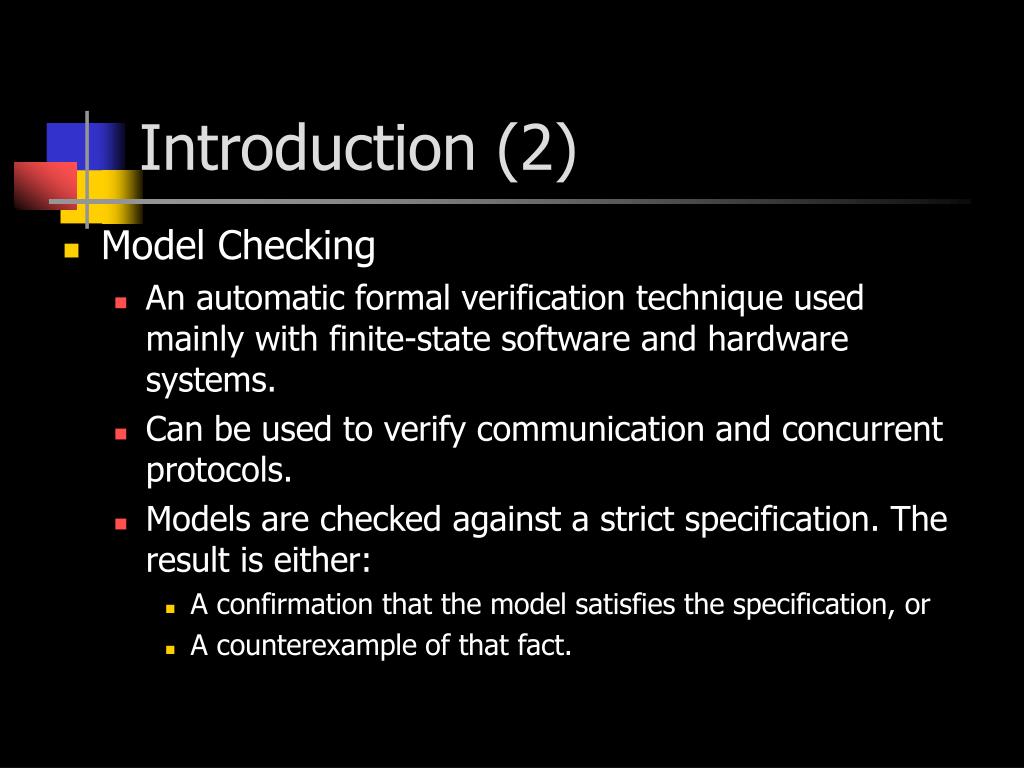 Introduction (2)

Model Checking

An automatic formal verification technique used mainly with finite-state software and hardware systems.

Can be used to verify communication and concurrent protocols.

Models are checked against a strict specification. The result is either:

A confirmation that the model satisfies the specification, or

A counterexample of that fact.